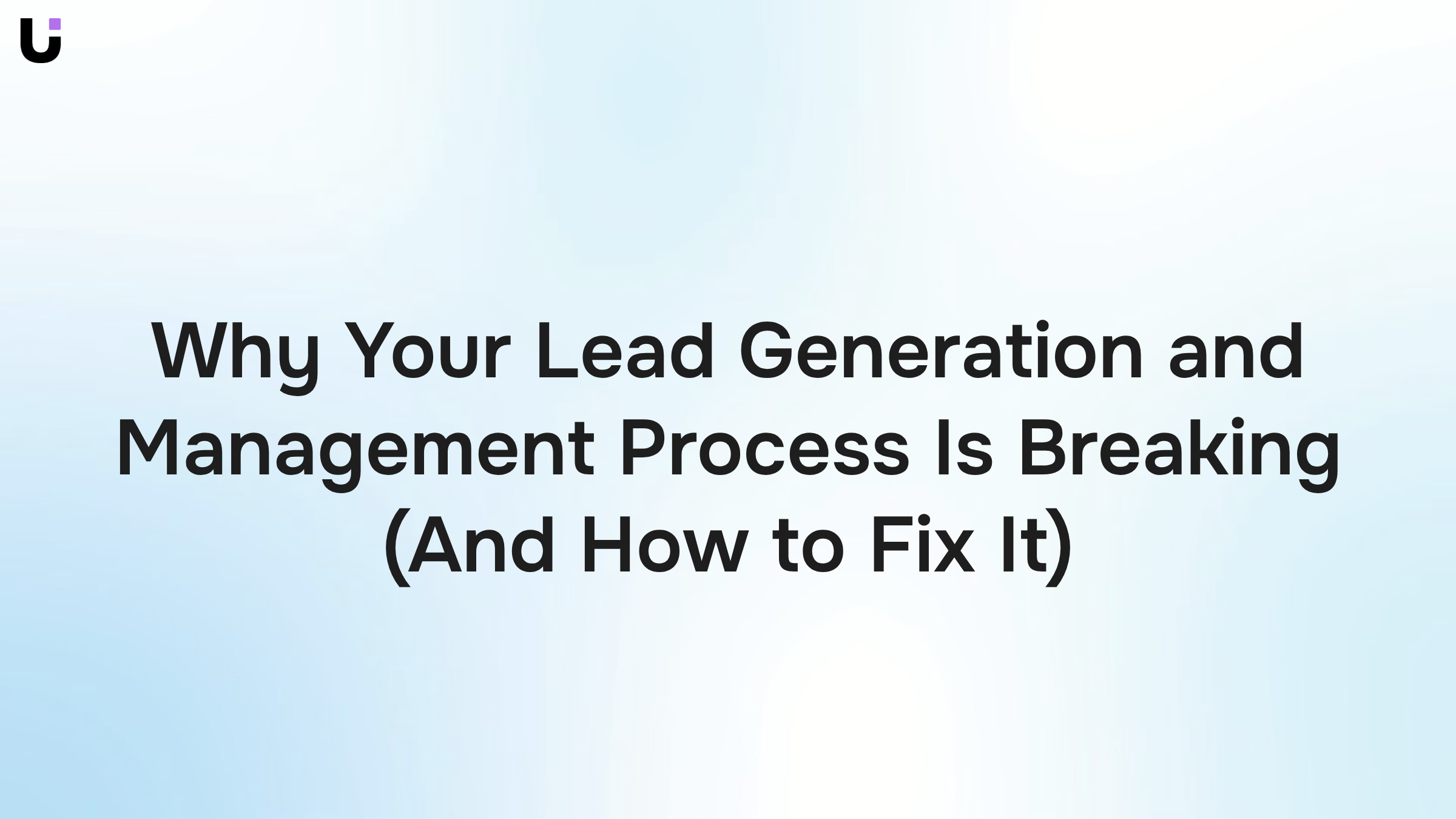 Why Your Lead Generation and Management Process Is Breaking (And How to Fix It)